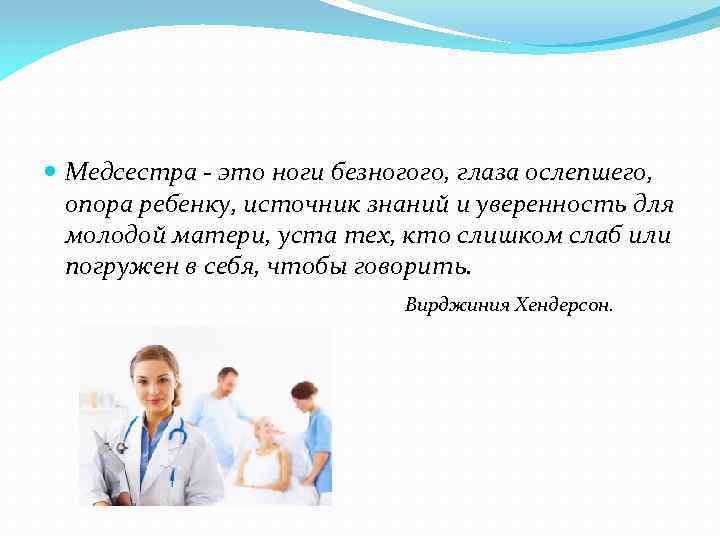 Медсестра - это ноги безногого, глаза ослепшего, опора ребенку, источник знаний и уверенность для молодой матери, уста тех, кто слишком слаб или погружен в себя, чтобы говорить.

Вирджиния Хендерсон.